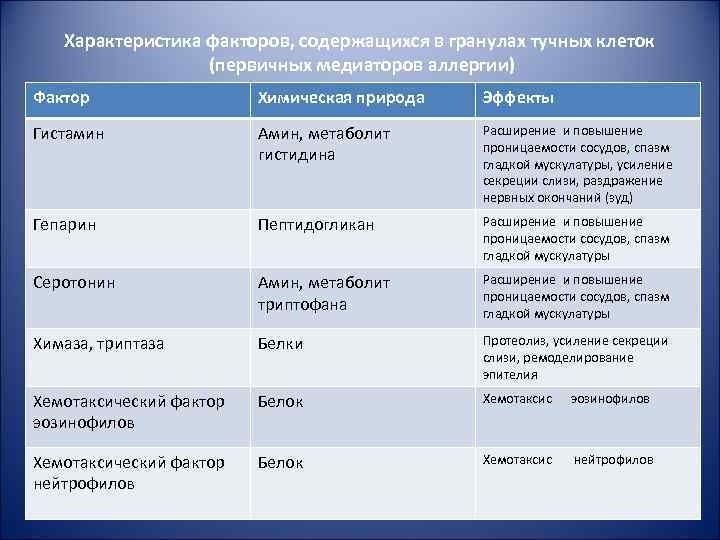 Характеристика факторов, содержащихся в гранулах тучных клеток (первичных медиаторов аллергии)

| Фактор | Химическая природа | Эффекты |
|---|---|---|
| Гистамин | Амин, метаболит гистидина | Расширение и повышение проницаемости сосудов, спазм гладкой мускулатуры, усиление секреции слизи, раздражение нервных окончаний (зуд) |
| Гепарин | Пептидогликан | Расширение и повышение проницаемости сосудов, спазм гладкой мускулатуры |
| Серотонин | Амин, метаболит триптофана | Расширение и повышение проницаемости сосудов, спазм гладкой мускулатуры |
| Химаза, триптаза | Белки | Протеолиз, усиление секреции слизи, ремоделирование эпителия |
| Хемотаксический фактор эозинофилов | Белок | Хемотаксис эозинофилов |
| Хемотаксический фактор нейтрофилов | Белок | Хемотаксис нейтрофилов |